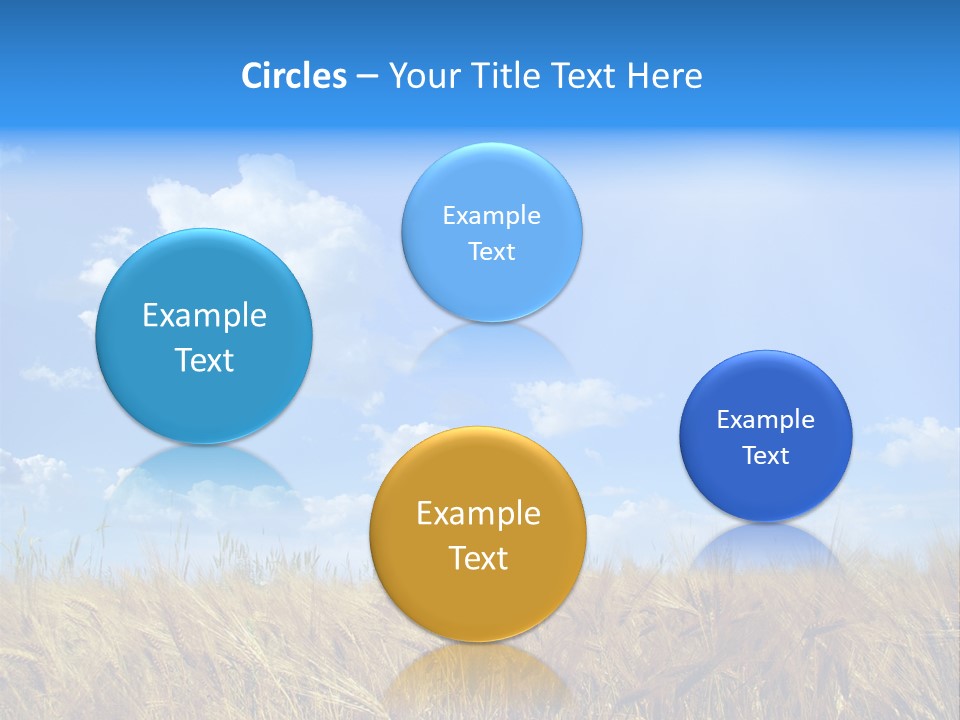 Circles – Your Title Text Here

Example Text

Example Text

Example Text

Example Text